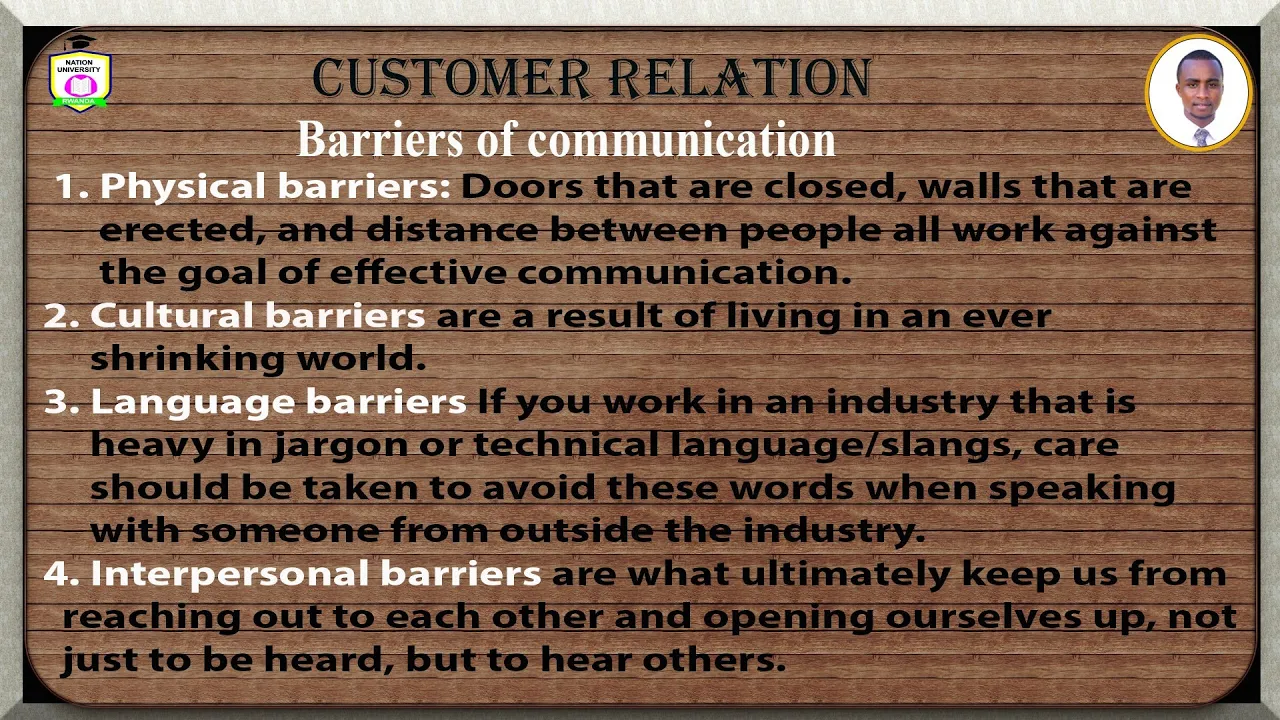 NATION UNIVERSITY RWANDA

CUSTOMER RELATION

Barriers of communication

1. Physical barriers: Doors that are closed, walls that are erected, and distance between people all work against the goal of effective communication.

2. Cultural barriers are a result of living in an ever shrinking world.

3. Language barriers If you work in an industry that is heavy in jargon or technical language/slangs, care should be taken to avoid these words when speaking with someone from outside the industry.

4. Interpersonal barriers are what ultimately keep us from reaching out to each other and opening ourselves up, not just to be heard, but to hear others.